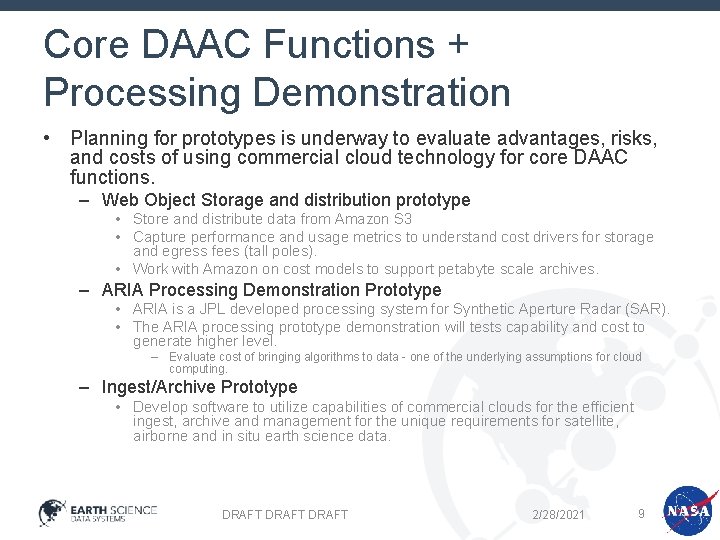 Core DAAC Functions + Processing Demonstration

• Planning for prototypes is underway to evaluate advantages, risks, and costs of using commercial cloud technology for core DAAC functions.
– Web Object Storage and distribution prototype
• Store and distribute data from Amazon S3
• Capture performance and usage metrics to understand cost drivers for storage and egress fees (tall poles).
• Work with Amazon on cost models to support petabyte scale archives.
– ARIA Processing Demonstration Prototype
• ARIA is a JPL developed processing system for Synthetic Aperture Radar (SAR).
• The ARIA processing prototype demonstration will tests capability and cost to generate higher level.
– Evaluate cost of bringing algorithms to data - one of the underlying assumptions for cloud computing.
– Ingest/Archive Prototype
• Develop software to utilize capabilities of commercial clouds for the efficient ingest, archive and management for the unique requirements for satellite, airborne and in situ earth science data.

EARTH SCIENCE DATA SYSTEMS

DRAFT DRAFT DRAFT

2/28/2021

9

NASA